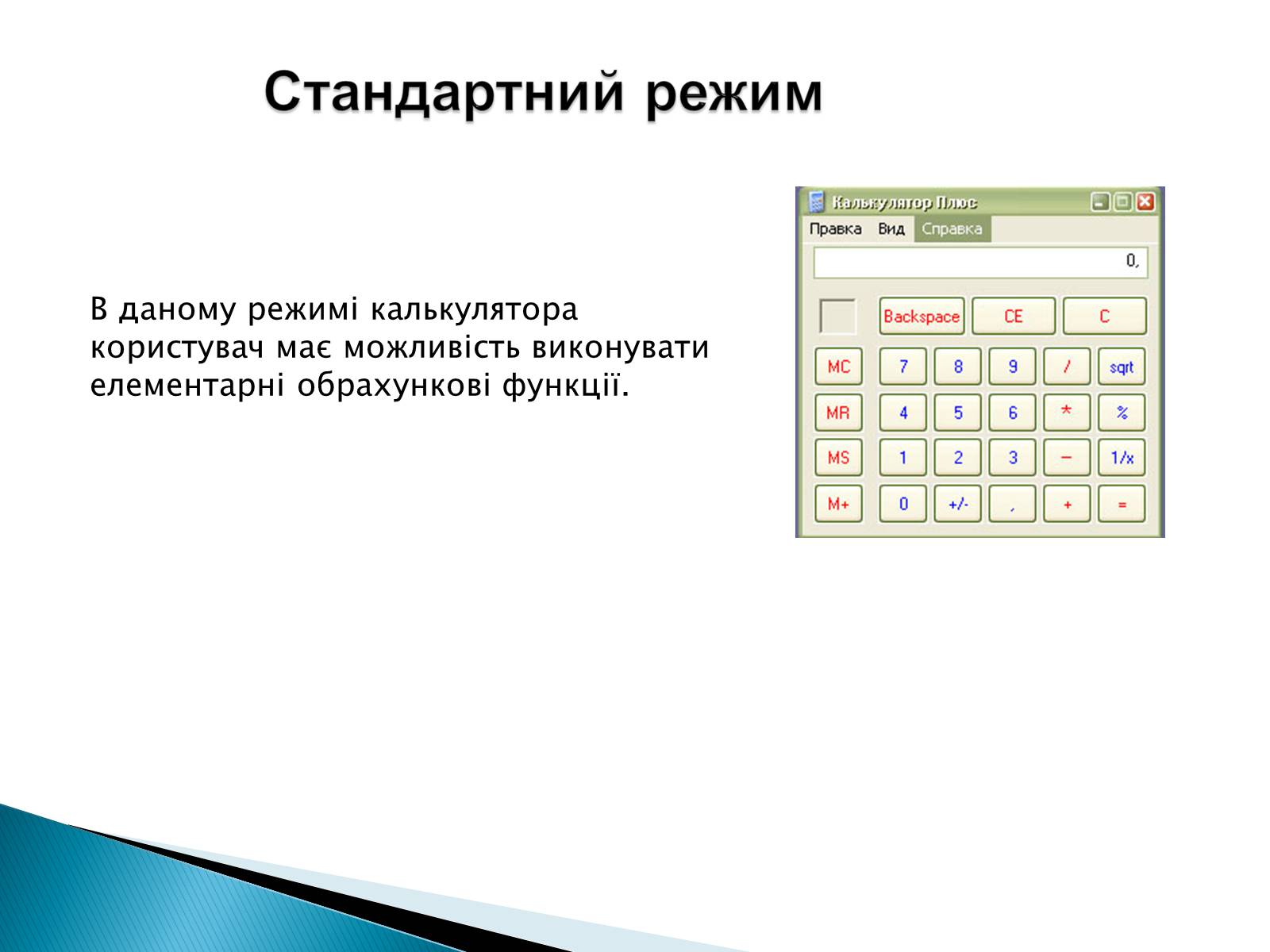 Стандартний режим

В даному режимі калькулятора користувач має можливість виконувати елементарні обрахункові функції.

Калькулятор Плюс

Правка Вид Справка

0,

Backspace CE C

MC 7 8 9 / sqrt

MR 4 5 6 * %

MS 1 2 3 − 1/x

M+ 0 +/- , + =